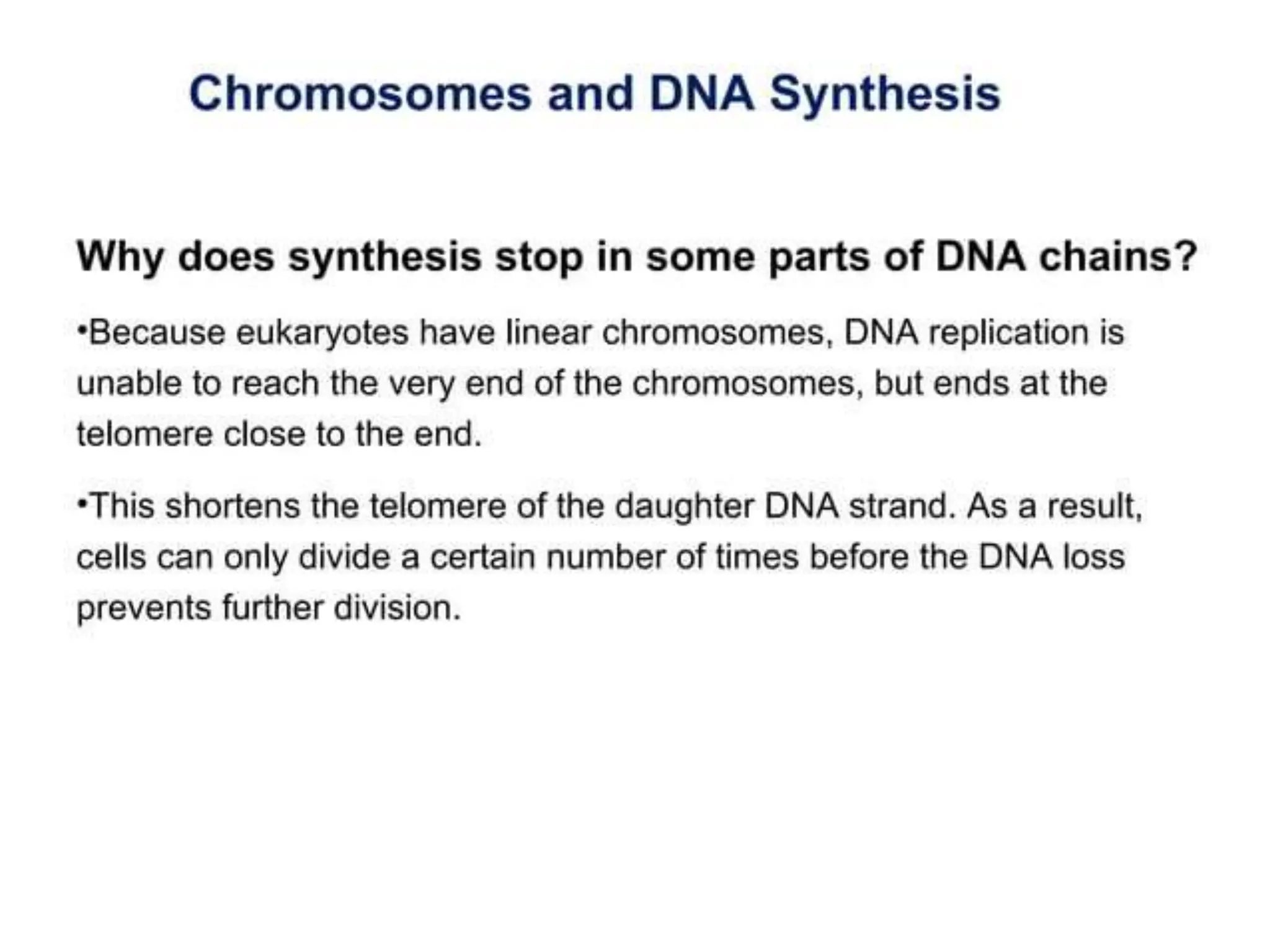 Chromosomes and DNA Synthesis

Why does synthesis stop in some parts of DNA chains?

•Because eukaryotes have linear chromosomes, DNA replication is unable to reach the very end of the chromosomes, but ends at the telomere close to the end.

•This shortens the telomere of the daughter DNA strand. As a result, cells can only divide a certain number of times before the DNA loss prevents further division.